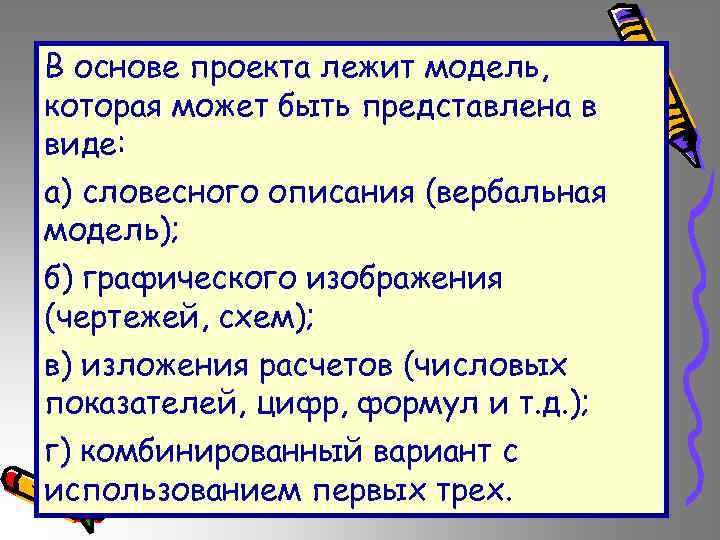 В основе проекта лежит модель, которая может быть представлена в виде:

а) словесного описания (вербальная модель);

б) графического изображения (чертежей, схем);

в) изложения расчетов (числовых показателей, цифр, формул и т.д.);

г) комбинированный вариант с использованием первых трех.